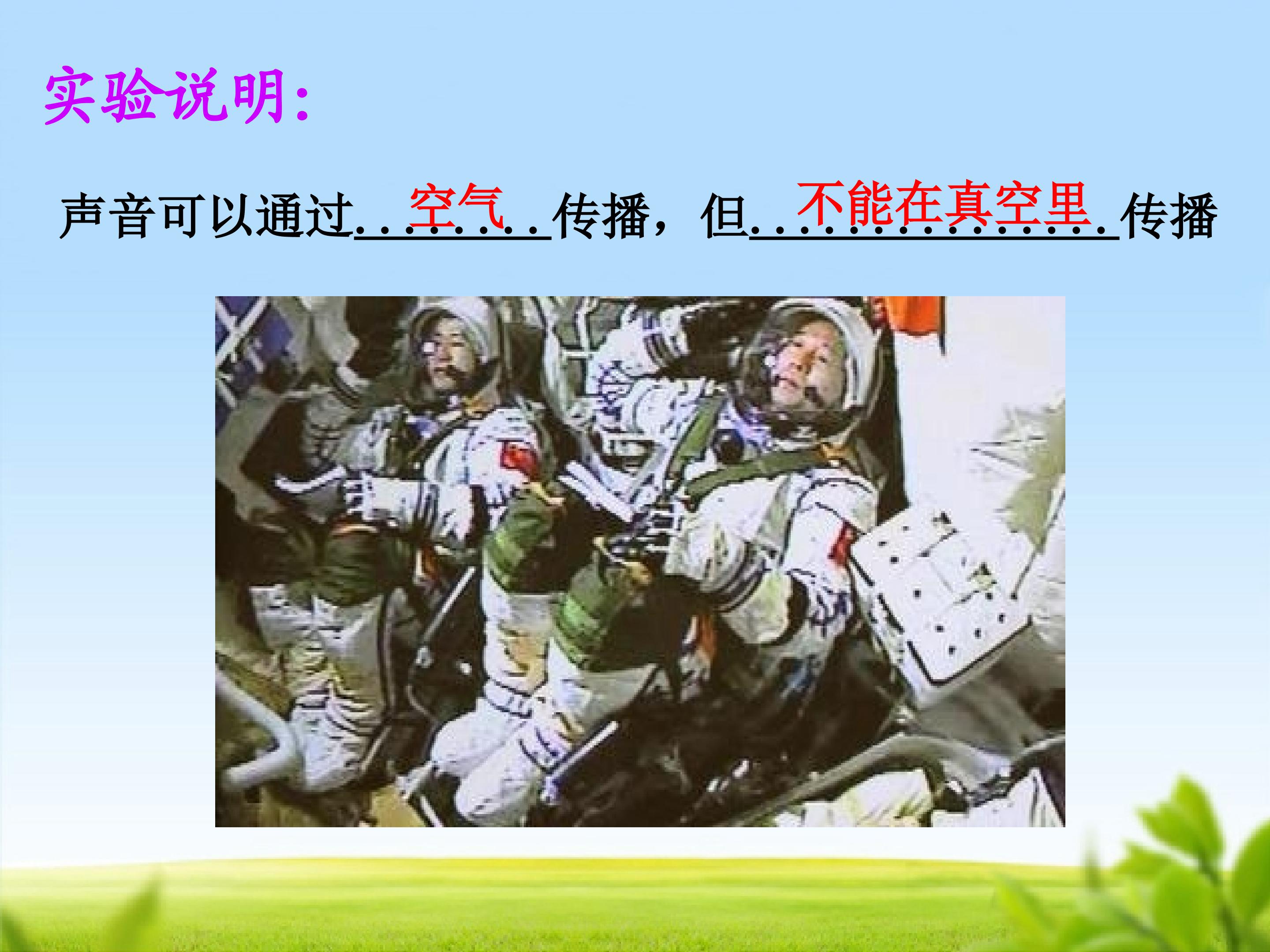 实验说明:

声音可以通过 空气 传播，但 不能在真空里 传播